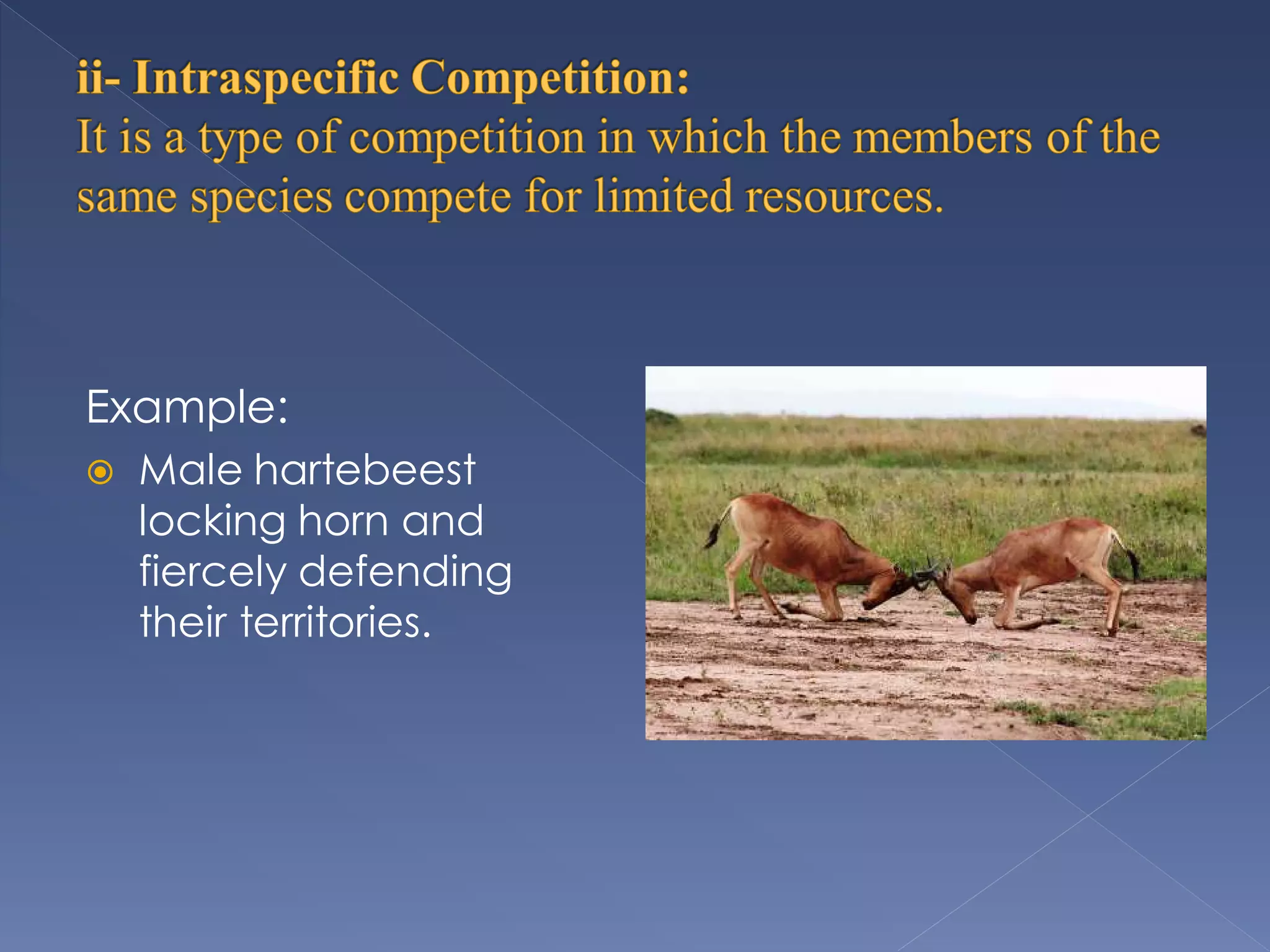 ii- Intraspecific Competition:
It is a type of competition in which the members of the same species compete for limited resources.

Example:

Male hartebeest locking horn and fiercely defending their territories.